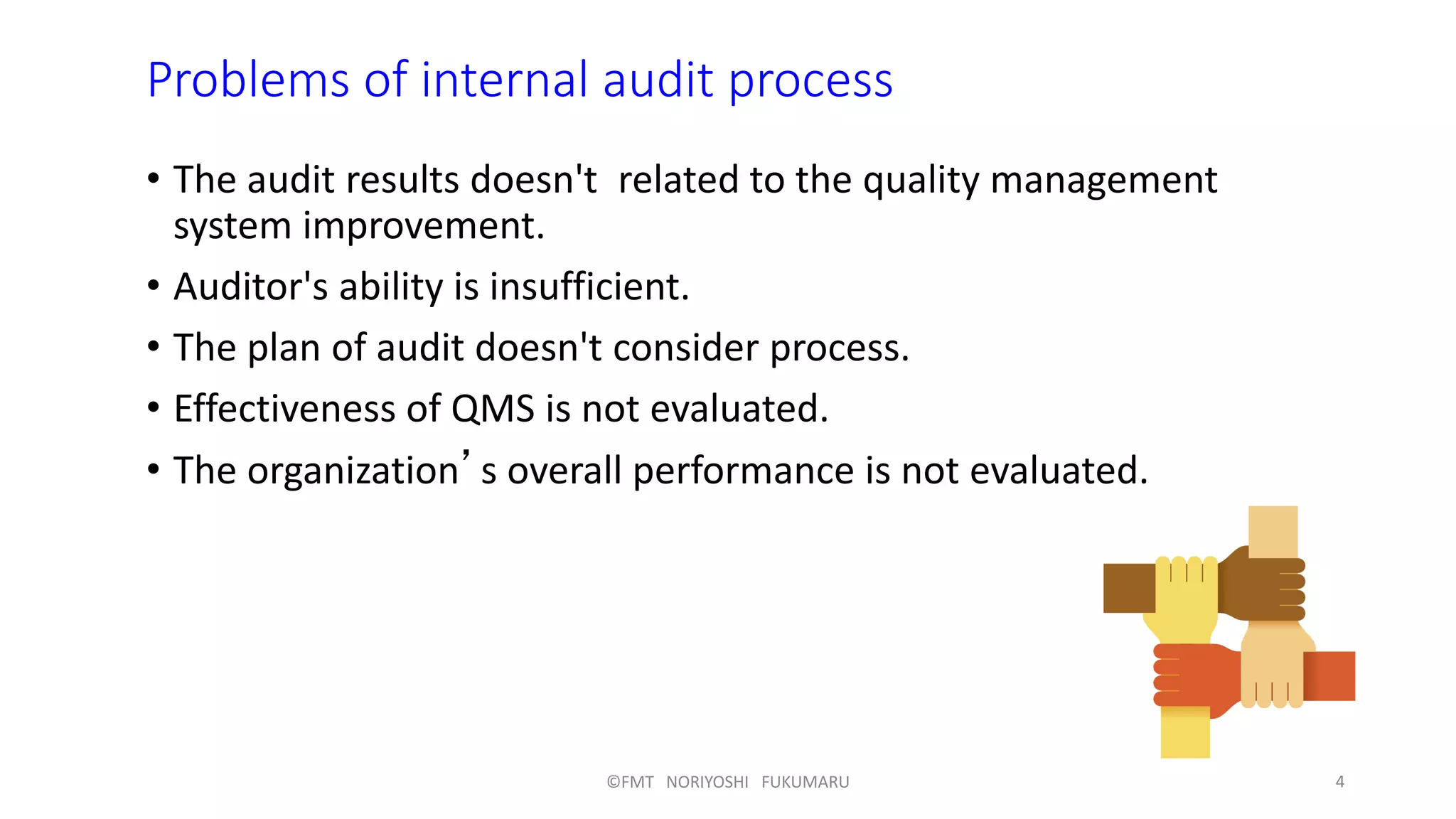 Problems of internal audit process

• The audit results doesn't related to the quality management system improvement.

• Auditor's ability is insufficient.

• The plan of audit doesn't consider process.

• Effectiveness of QMS is not evaluated.

• The organization’s overall performance is not evaluated.

©FMT NORIYOSHI FUKUMARU

4